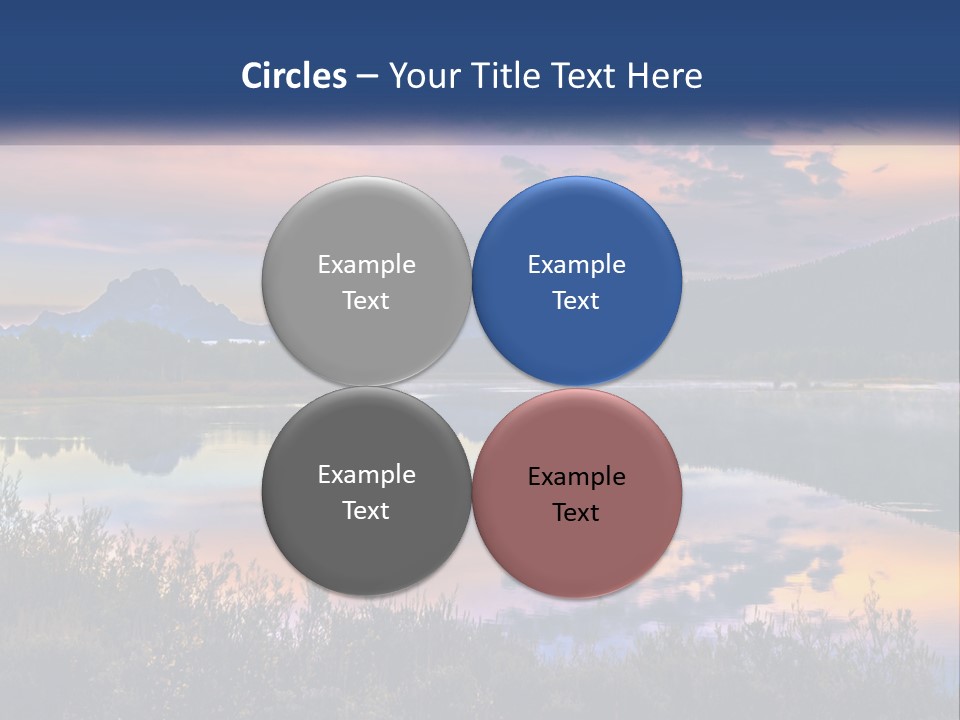 Circles – Your Title Text Here

Example Text

Example Text

Example Text

Example Text